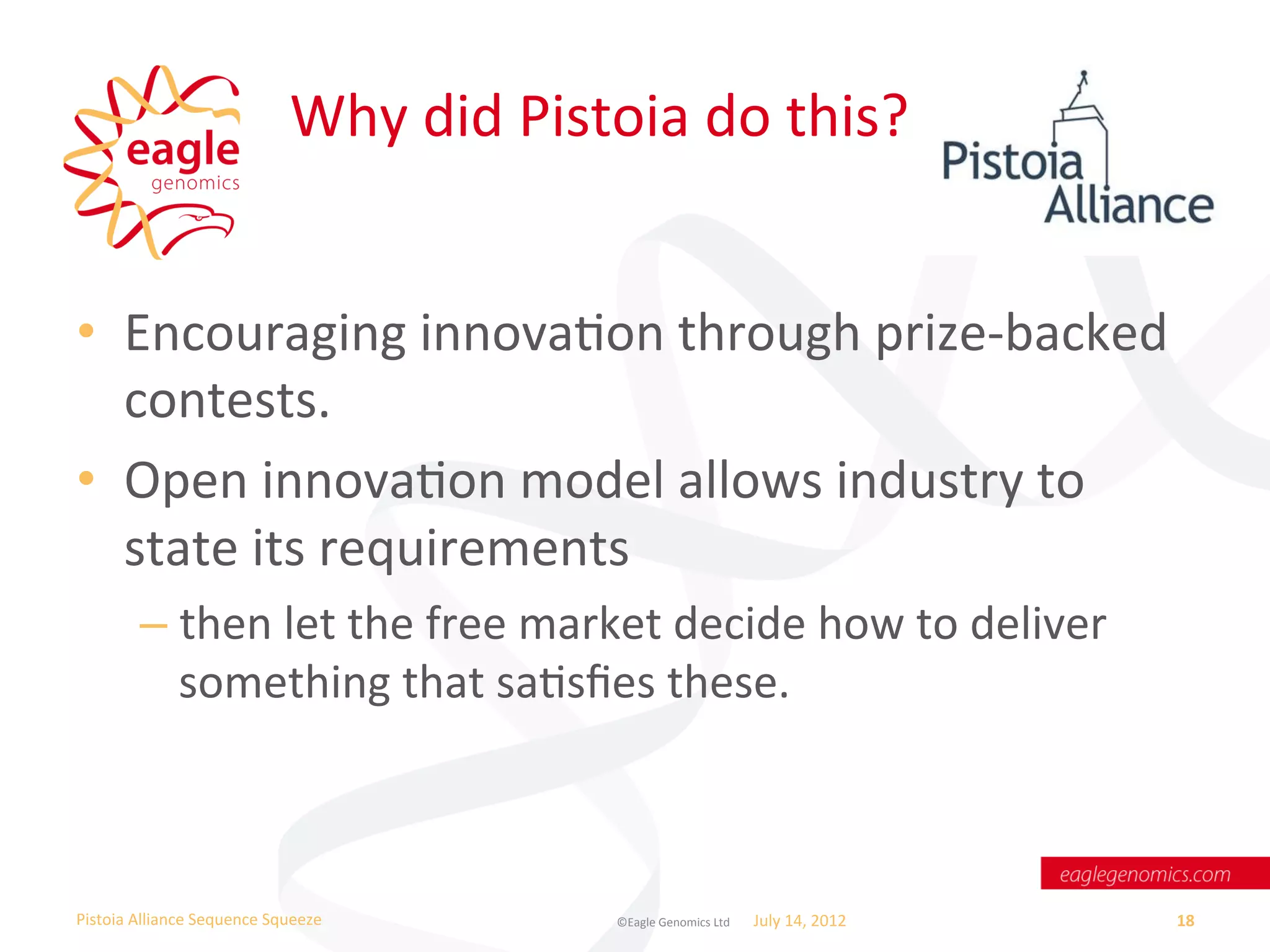 eagle genomics

Why did Pistoia do this?

Pistoia Alliance

• Encouraging innovation through prize-backed contests.
• Open innovation model allows industry to state its requirements
– then let the free market decide how to deliver something that satisfies these.

eaglegenomics.com

Pistoia Alliance Sequence Squeeze ©Eagle Genomics Ltd July 14, 2012 18